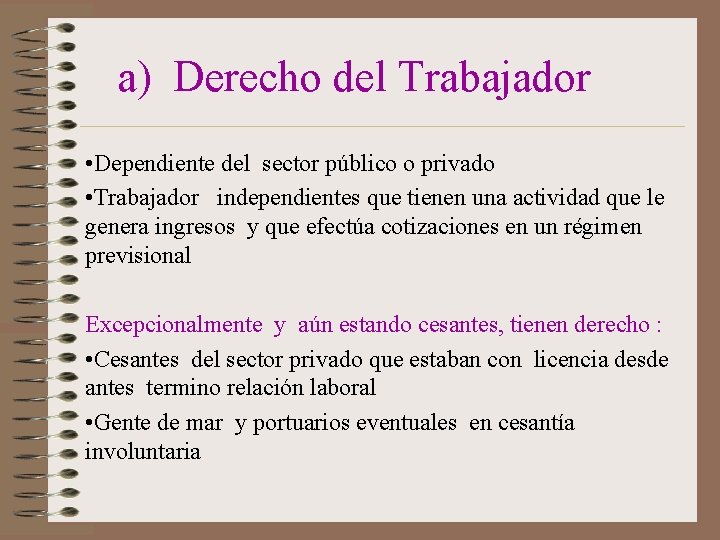 a) Derecho del Trabajador

•Dependiente del sector público o privado

•Trabajador independientes que tienen una actividad que le genera ingresos y que efectúa cotizaciones en un régimen previsional

Excepcionalmente y aún estando cesantes, tienen derecho :

•Cesantes del sector privado que estaban con licencia desde antes termino relación laboral

•Gente de mar y portuarios eventuales en cesantía involuntaria